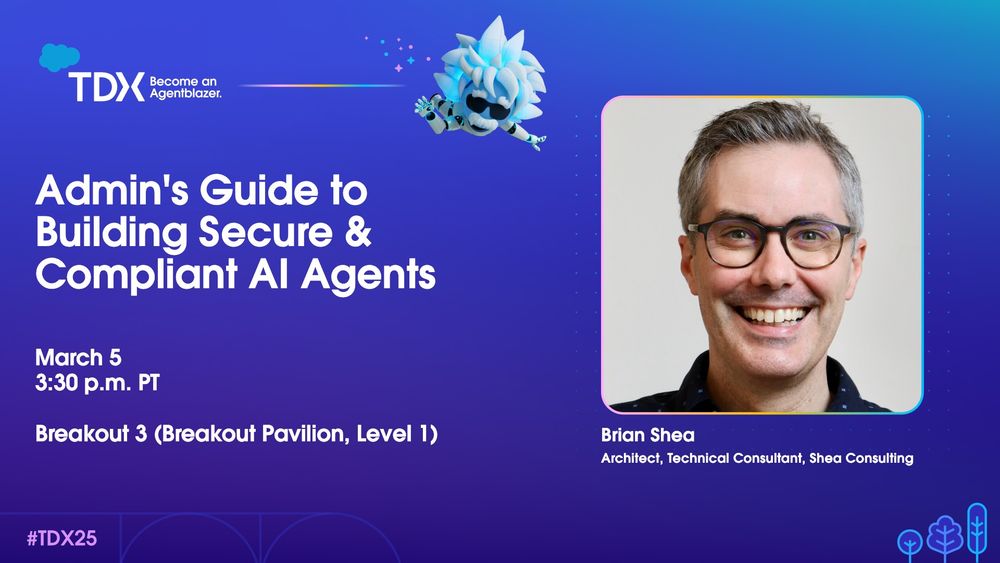 TDX Become an Agentblazer.

Admin's Guide to Building Secure & Compliant AI Agents

March 5
3:30 p.m. PT

Breakout 3 (Breakout Pavilion, Level 1)

Brian Shea
Architect, Technical Consultant, Shea Consulting

#TDX25